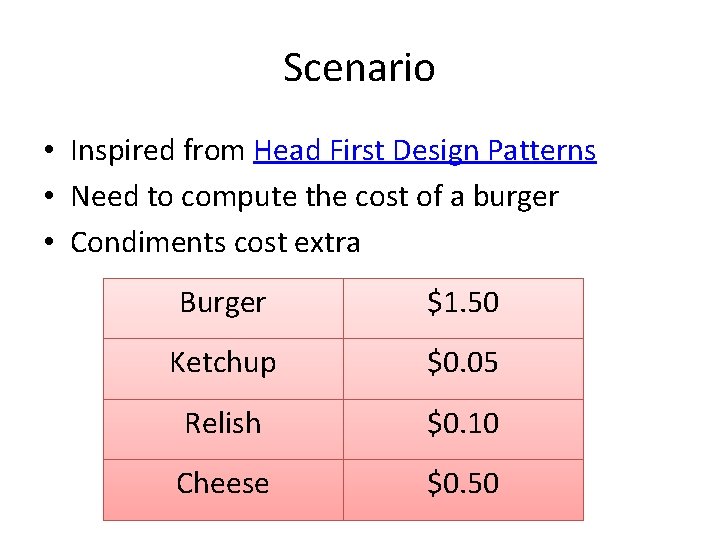 Scenario

• Inspired from Head First Design Patterns
• Need to compute the cost of a burger
• Condiments cost extra

| Burger | \$1.50 |
|---|---|
| Ketchup | \$0.05 |
| Relish | \$0.10 |
| Cheese | \$0.50 |